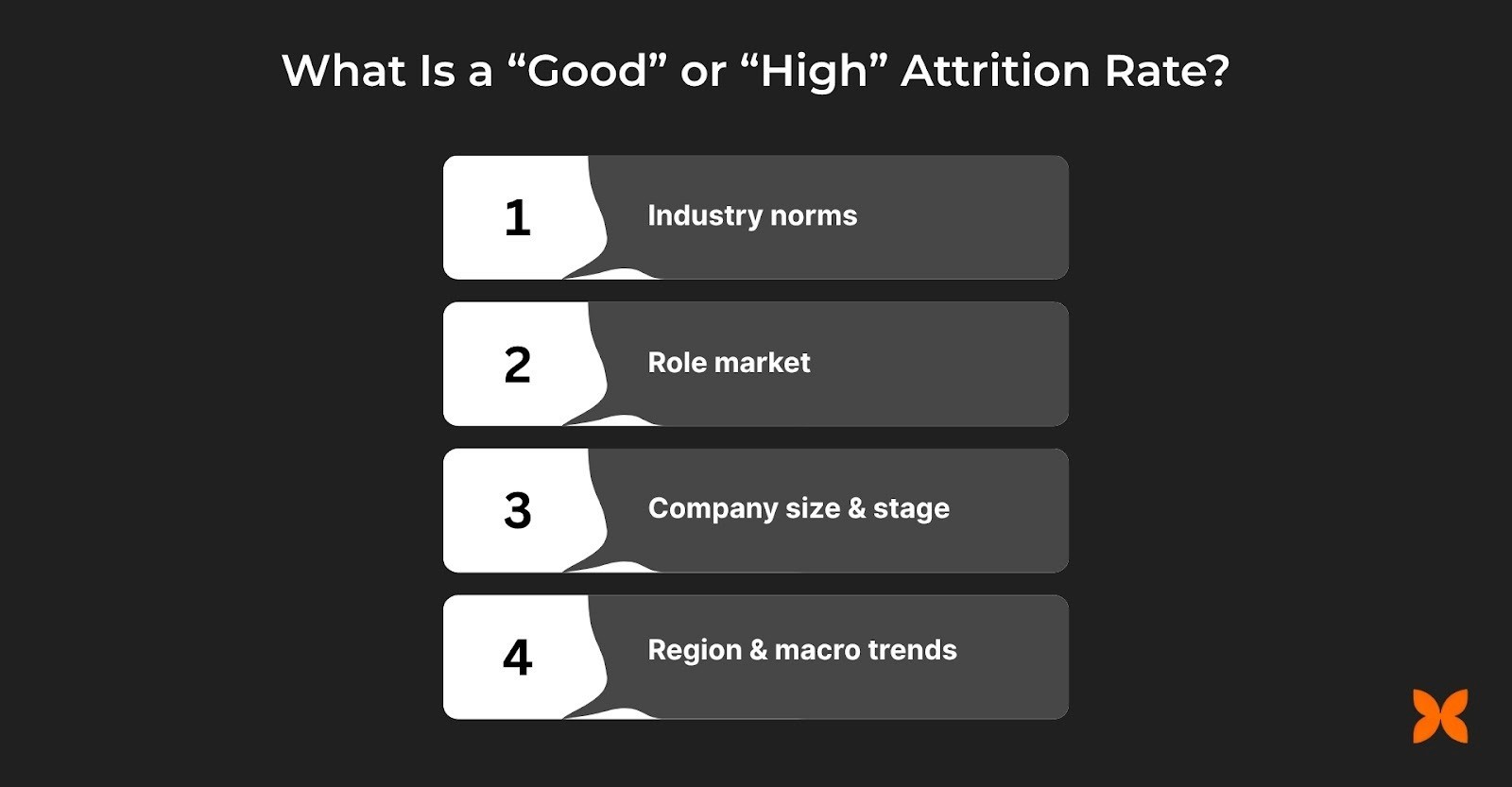 What Is a “Good” or “High” Attrition Rate?

1 Industry norms

2 Role market

3 Company size & stage

4 Region & macro trends